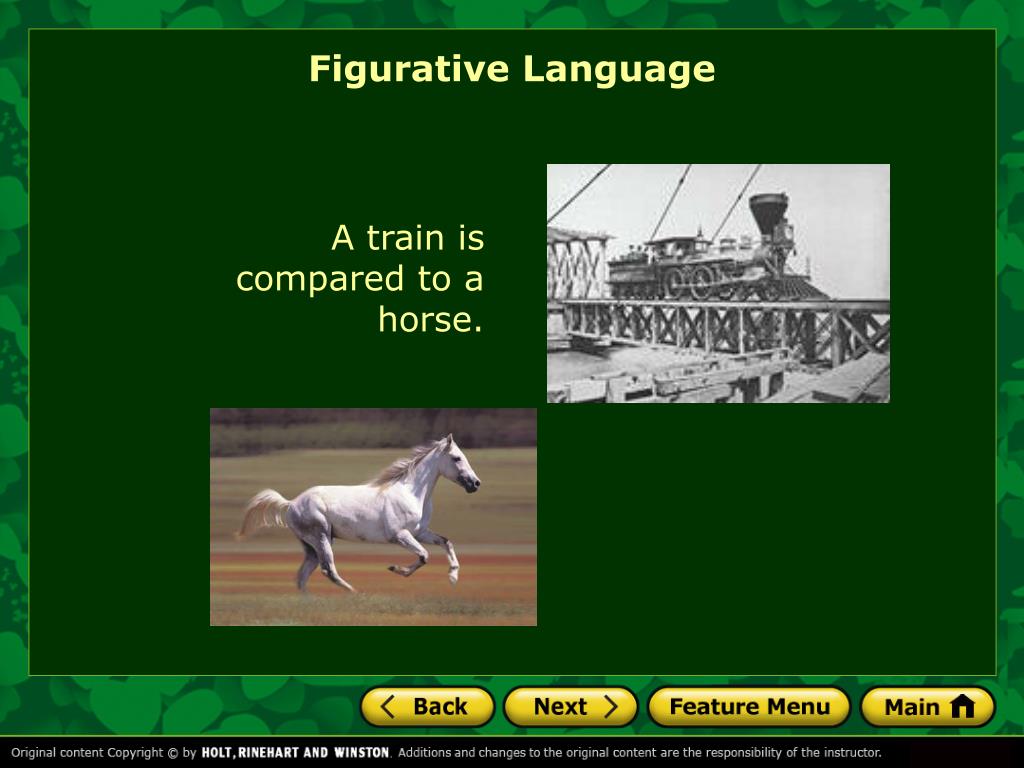 Figurative Language

A train is compared to a horse.

Back
Next
Feature Menu
Main

Original content Copyright © by HOLT, RINEHART AND WINSTON. Additions and changes to the original content are the responsibility of the instructor.